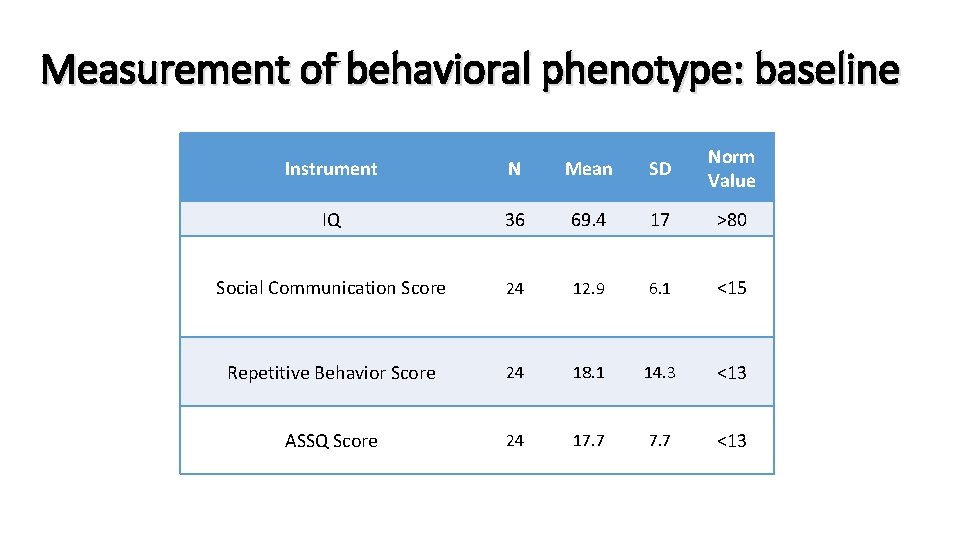 Measurement of behavioral phenotype: baseline

| Instrument | N | Mean | SD | Norm Value |
|---|---|---|---|---|
| IQ | 36 | 69.4 | 17 | >80 |
| Social Communication Score | 24 | 12.9 | 6.1 | <15 |
| Repetitive Behavior Score | 24 | 18.1 | 14.3 | <13 |
| ASSQ Score | 24 | 17.7 | 7.7 | <13 |